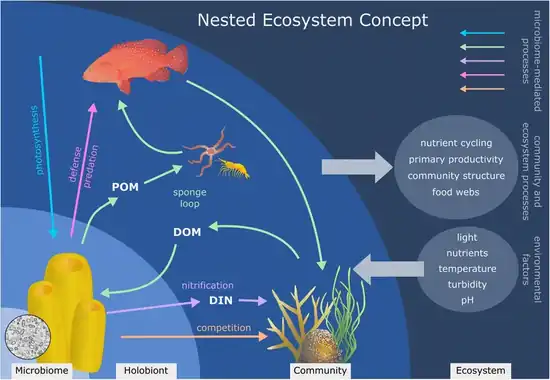 Nested Ecosystem Concept

microbiome-mediated processes

photosynthesis

defense predation

POM

sponge loop

DOM

nitrification

DIN

competition

nutrient cycling
primary productivity
community structure
food webs

community and ecosystem processes

light
nutrients
temperature
turbidity
pH

environmental factors

Microbiome

Holobiont

Community

Ecosystem